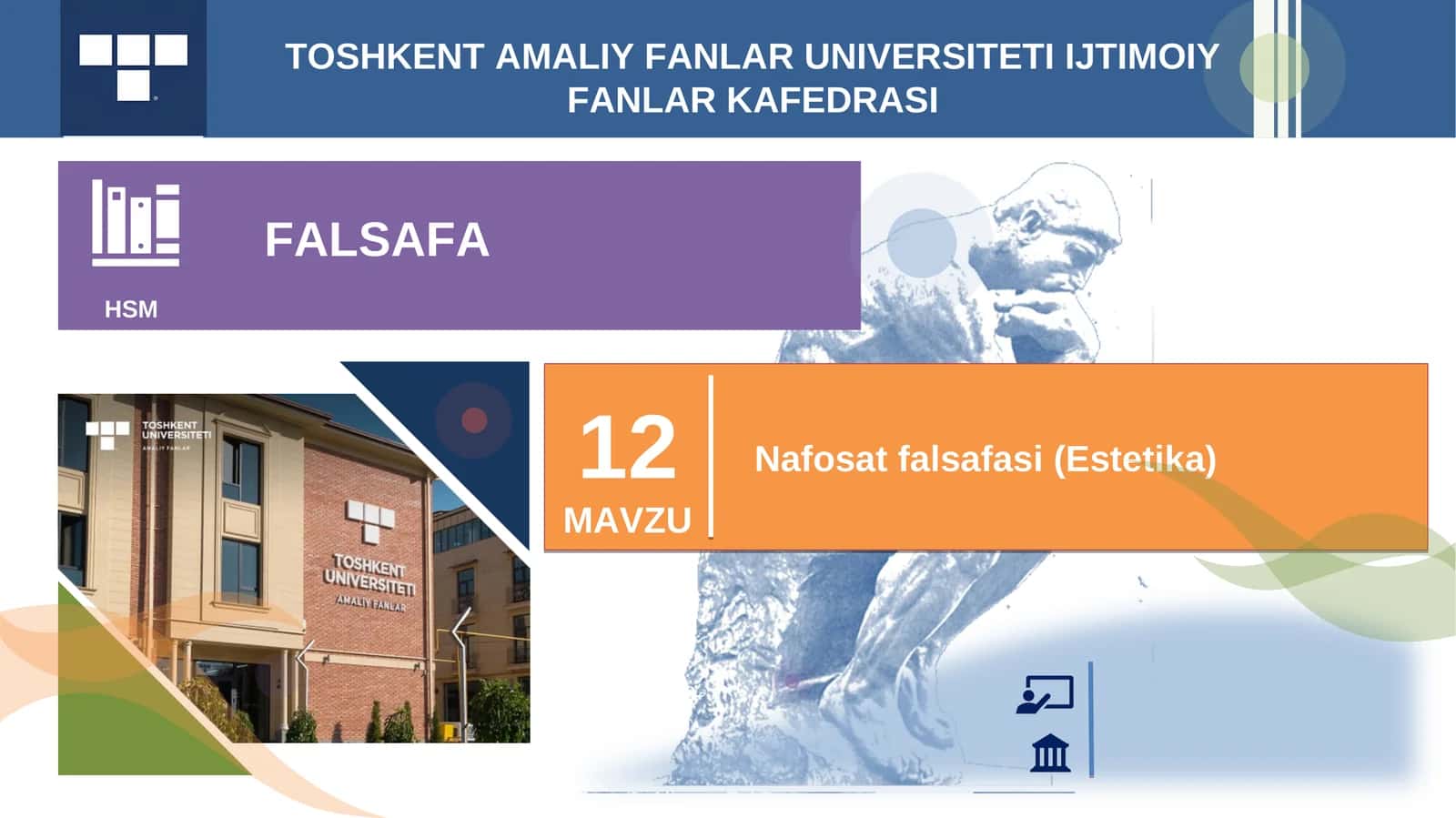 TOSHKENT AMALIY FANLAR UNIVERSITETI IJTIMOIY FANLAR KAFEDRASI

FALSAFA

HSM

TOSHKENT UNIVERSITETI AMALIY FANLAR

TOSHKENT UNIVERSITETI AMALIY FANLAR

12
MAVZU

Nafosat falsafasi (Estetika)